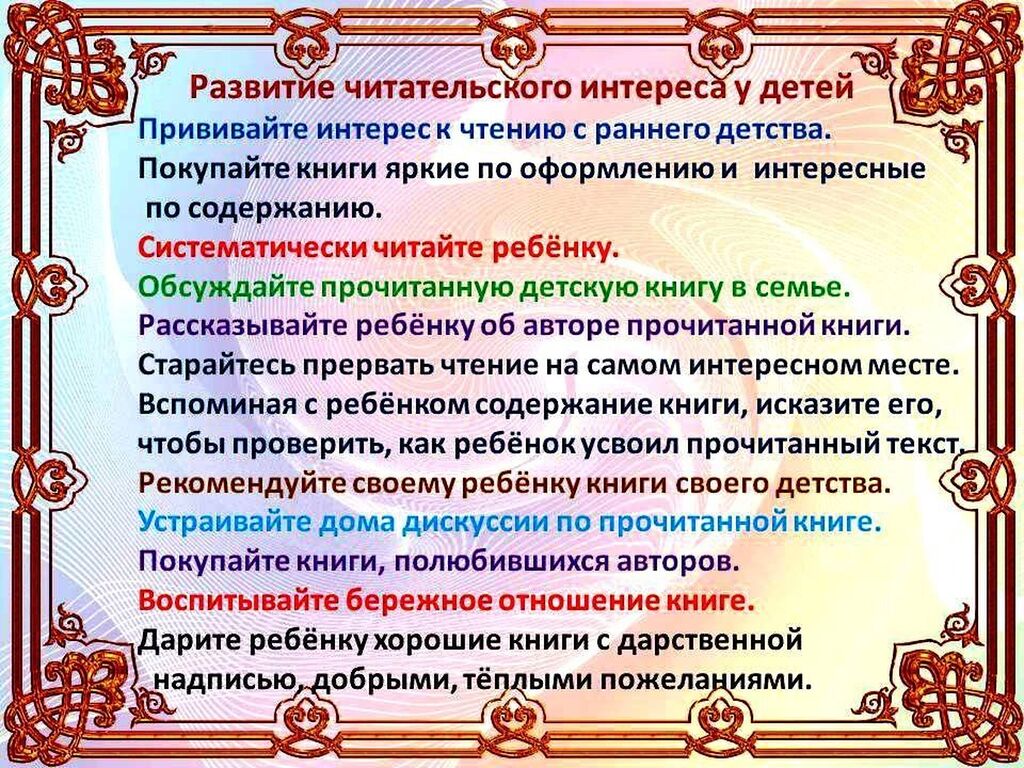 Развитие читательского интереса у детей

Прививайте интерес к чтению с раннего детства.

Покупайте книги яркие по оформлению и интересные по содержанию.

Систематически читайте ребёнку.

Обсуждайте прочитанную детскую книгу в семье.

Рассказывайте ребёнку об авторе прочитанной книги.

Старайтесь прервать чтение на самом интересном месте.

Вспоминая с ребёнком содержание книги, исказите его, чтобы проверить, как ребёнок усвоил прочитанный текст.

Рекомендуйте своему ребёнку книги своего детства.

Устраивайте дома дискуссии по прочитанной книге.

Покупайте книги, полюбившихся авторов.

Воспитывайте бережное отношение книге.

Дарите ребёнку хорошие книги с дарственной надписью, добрыми, тёплыми пожеланиями.